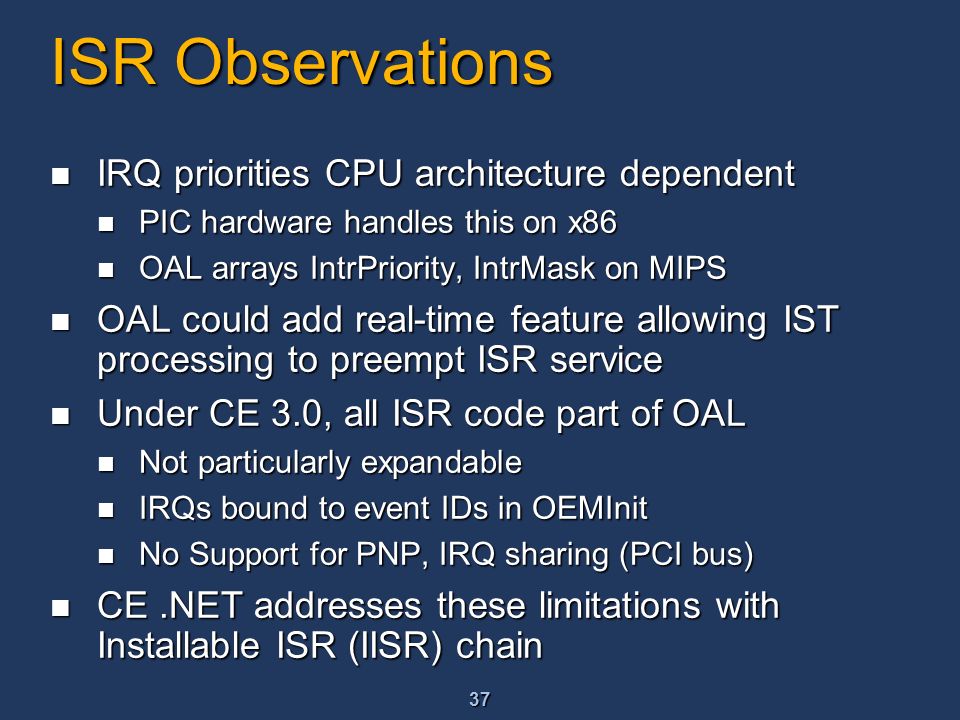 ISR Observations

- IRQ priorities CPU architecture dependent
  - PIC hardware handles this on x86
  - OAL arrays IntrPriority, IntrMask on MIPS
- OAL could add real-time feature allowing IST processing to preempt ISR service
- Under CE 3.0, all ISR code part of OAL
  - Not particularly expandable
  - IRQs bound to event IDs in OEMInit
  - No Support for PNP, IRQ sharing (PCI bus)
- CE .NET addresses these limitations with Installable ISR (IISR) chain

37